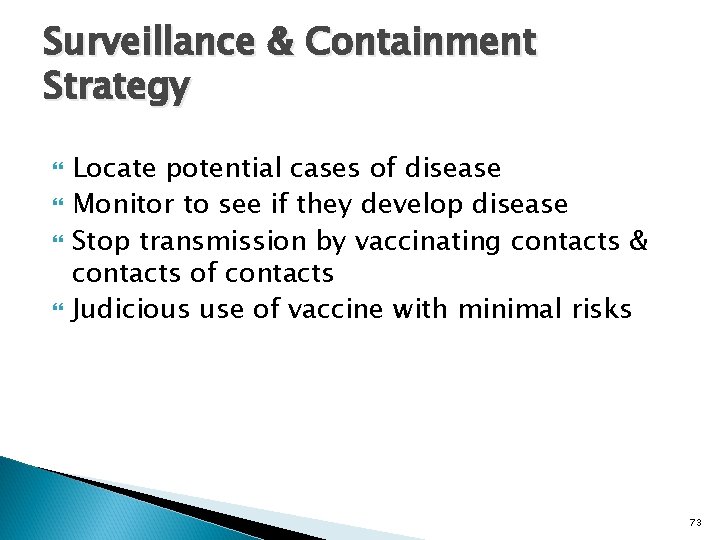 Surveillance & Containment Strategy

- Locate potential cases of disease
- Monitor to see if they develop disease
- Stop transmission by vaccinating contacts & contacts of contacts
- Judicious use of vaccine with minimal risks

73